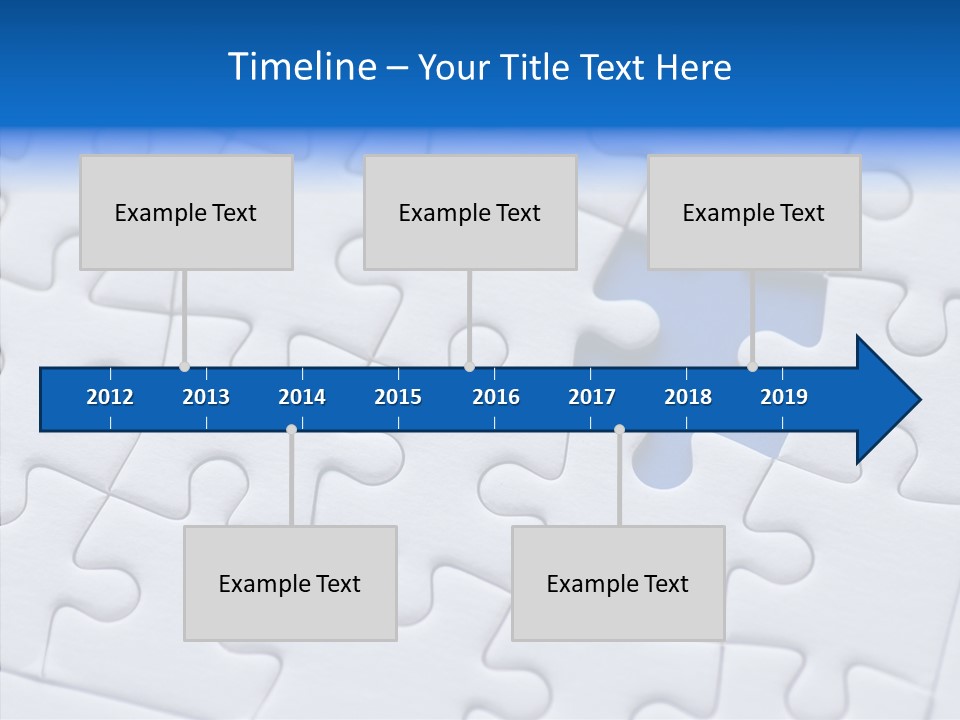 Timeline – Your Title Text Here

Example Text

Example Text

Example Text

2012 2013 2014 2015 2016 2017 2018 2019

Example Text

Example Text